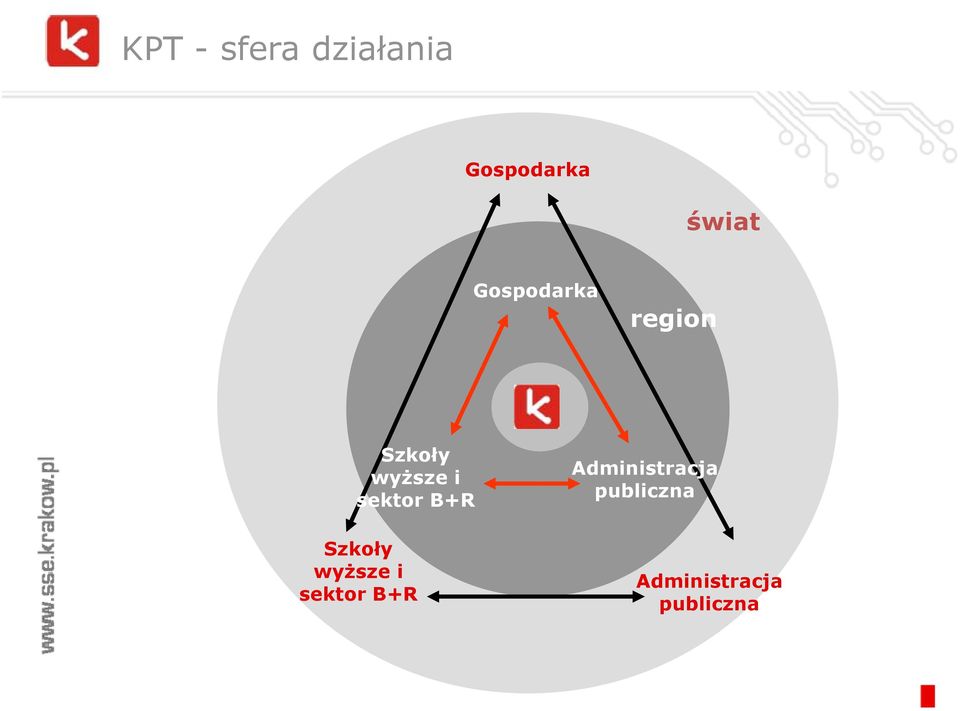 KPT - sfera działania

Gospodarka

świat

Gospodarka

region

Szkoły wyższe i sektor B+R

Administracja publiczna

Szkoły wyższe i sektor B+R

Administracja publiczna

www.sse.krakow.pl